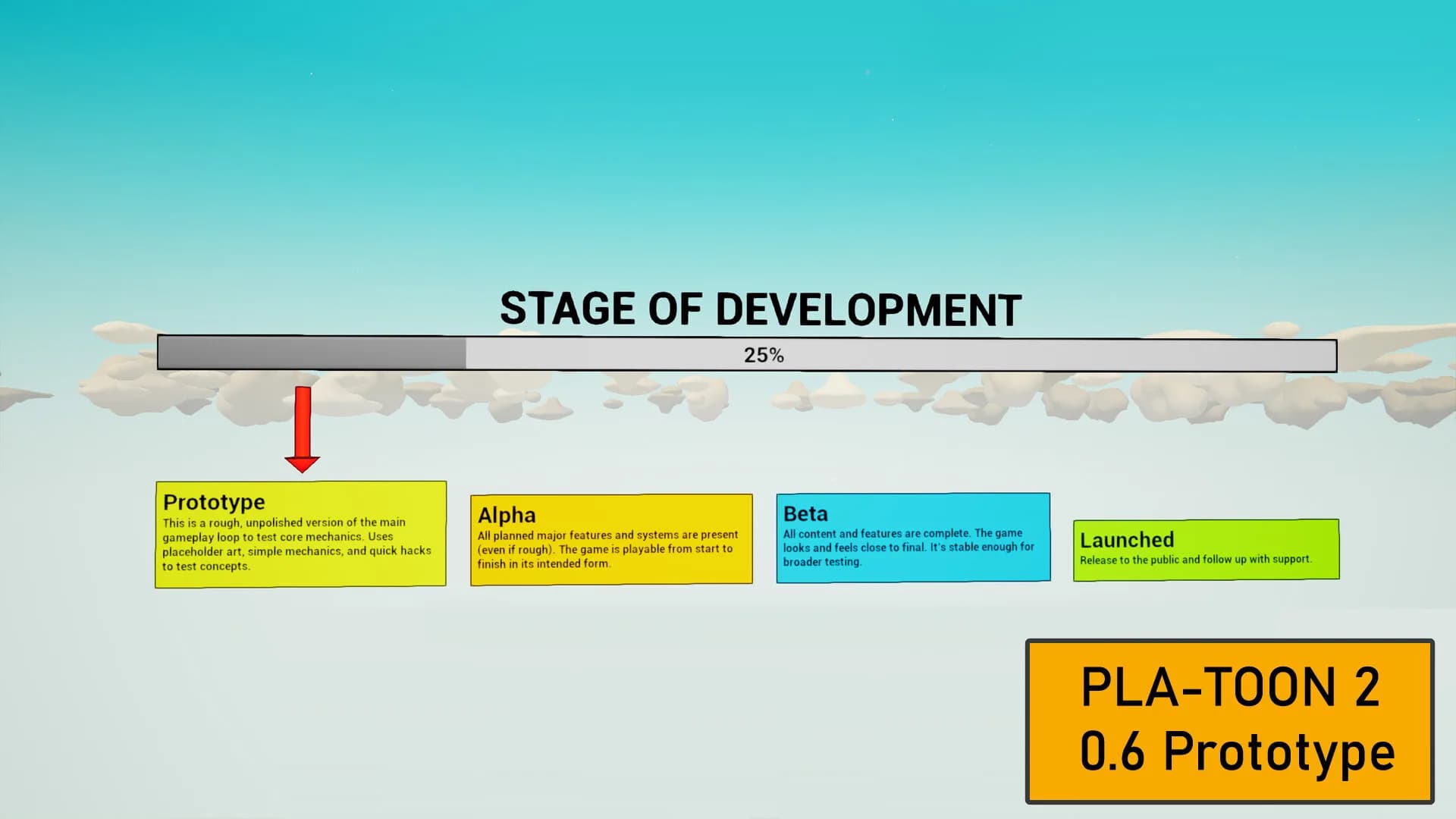 STAGE OF DEVELOPMENT

25%

Prototype
This is a rough, unpolished version of the main gameplay loop to test core mechanics. Uses placeholder art, simple mechanics, and quick hacks to test concepts.

Alpha
All planned major features and systems are present (even if rough). The game is playable from start to finish in its intended form.

Beta
All content and features are complete. The game looks and feels close to final. It's stable enough for broader testing.

Launched
Release to the public and follow up with support.

PLA-TOON 2
0.6 Prototype